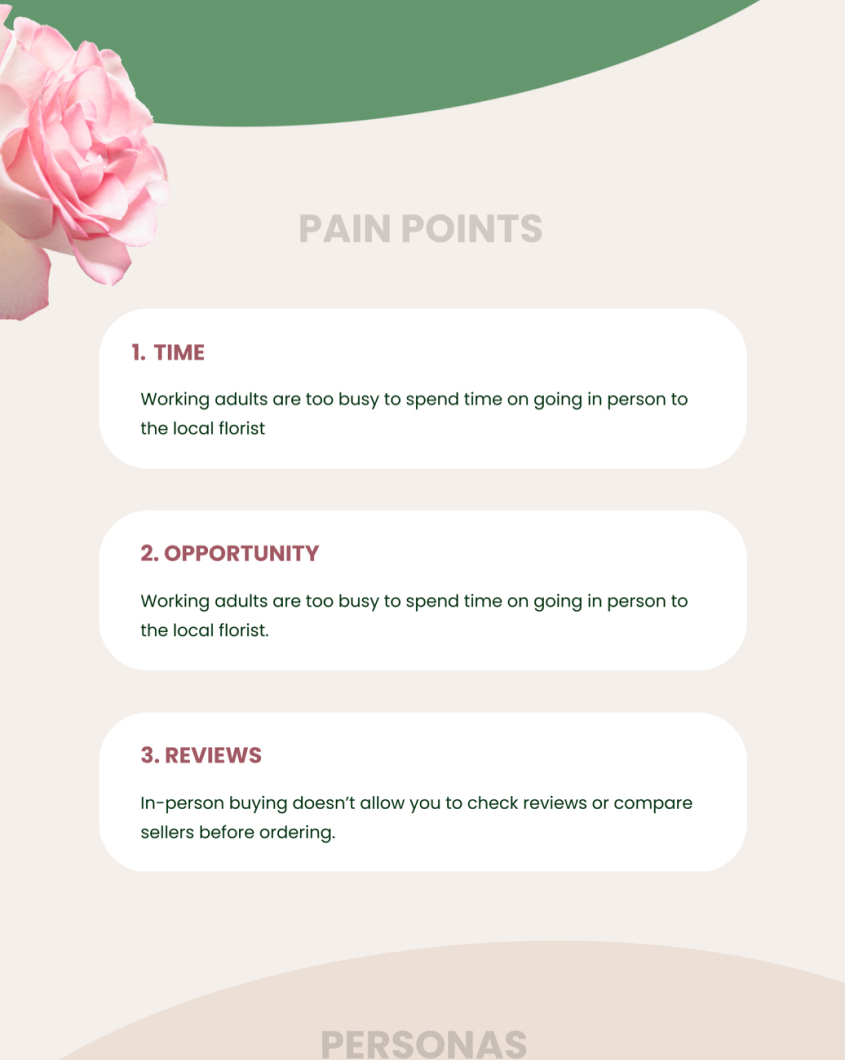 PAIN POINTS

1. TIME

Working adults are too busy to spend time on going in person to the local florist

2. OPPORTUNITY

Working adults are too busy to spend time on going in person to the local florist.

3. REVIEWS

In-person buying doesn't allow you to check reviews or compare sellers before ordering.

PERSONAS